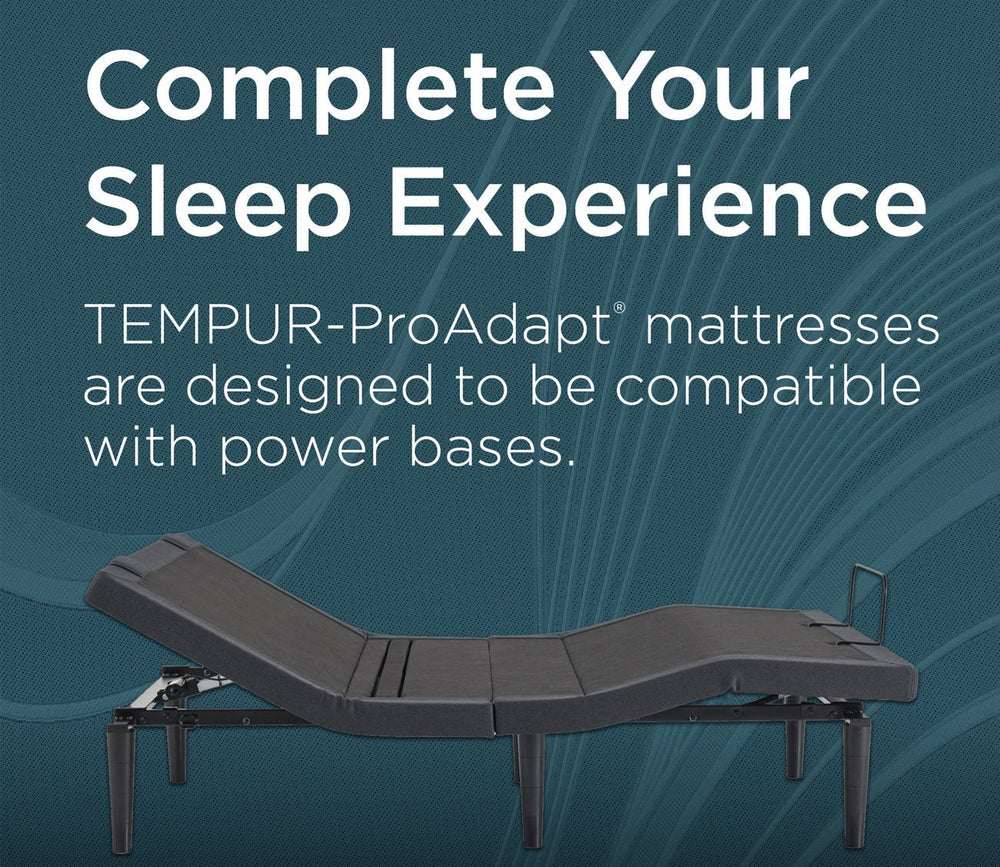 Complete Your Sleep Experience

TEMPUR-ProAdapt® mattresses are designed to be compatible with power bases.